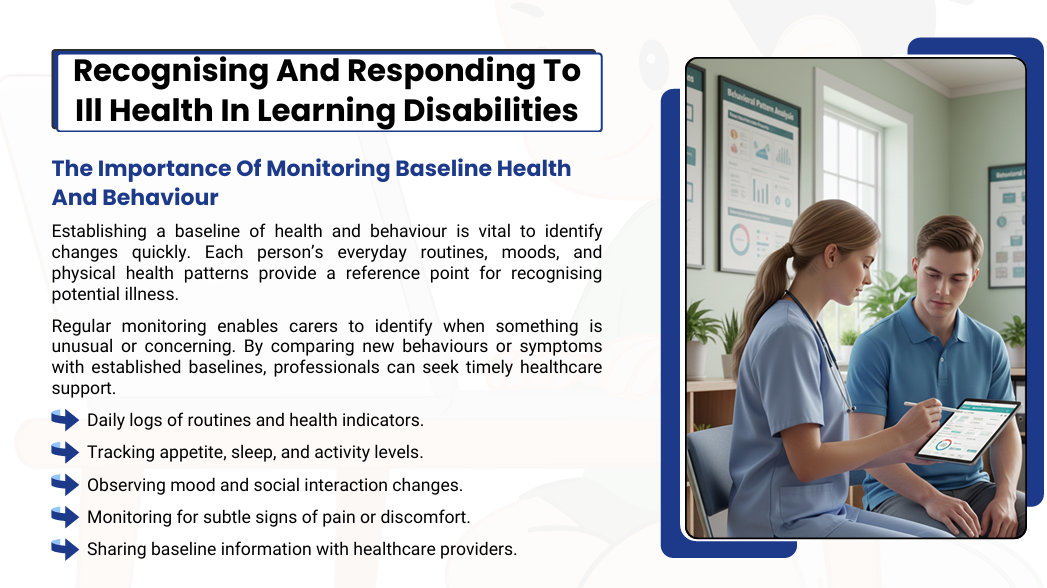 Recognising And Responding To Ill Health In Learning Disabilities

The Importance Of Monitoring Baseline Health And Behaviour

Establishing a baseline of health and behaviour is vital to identify changes quickly. Each person's everyday routines, moods, and physical health patterns provide a reference point for recognising potential illness.

Regular monitoring enables carers to identify when something is unusual or concerning. By comparing new behaviours or symptoms with established baselines, professionals can seek timely healthcare support.

Daily logs of routines and health indicators.

Tracking appetite, sleep, and activity levels.

Observing mood and social interaction changes.

Monitoring for subtle signs of pain or discomfort.

Sharing baseline information with healthcare providers.

Behavioral Pattern Analysis